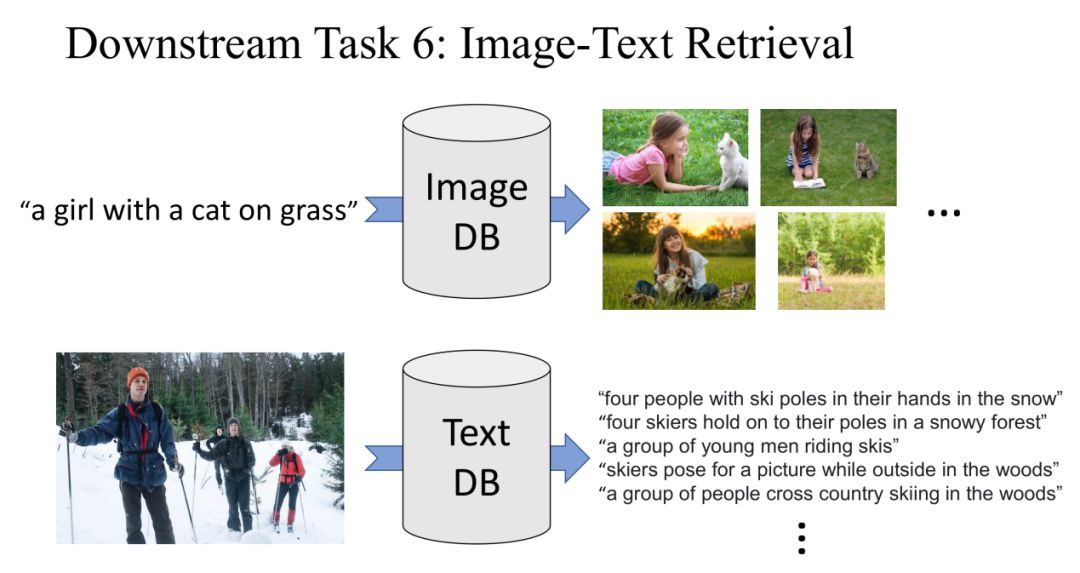 Downstream Task 6: Image-Text Retrieval

“a girl with a cat on grass”

Image DB

…

Text DB

“four people with ski poles in their hands in the snow”
“four skiers hold on to their poles in a snowy forest”
“a group of young men riding skis”
“skiers pose for a picture while outside in the woods”
“a group of people cross country skiing in the woods”
⋮